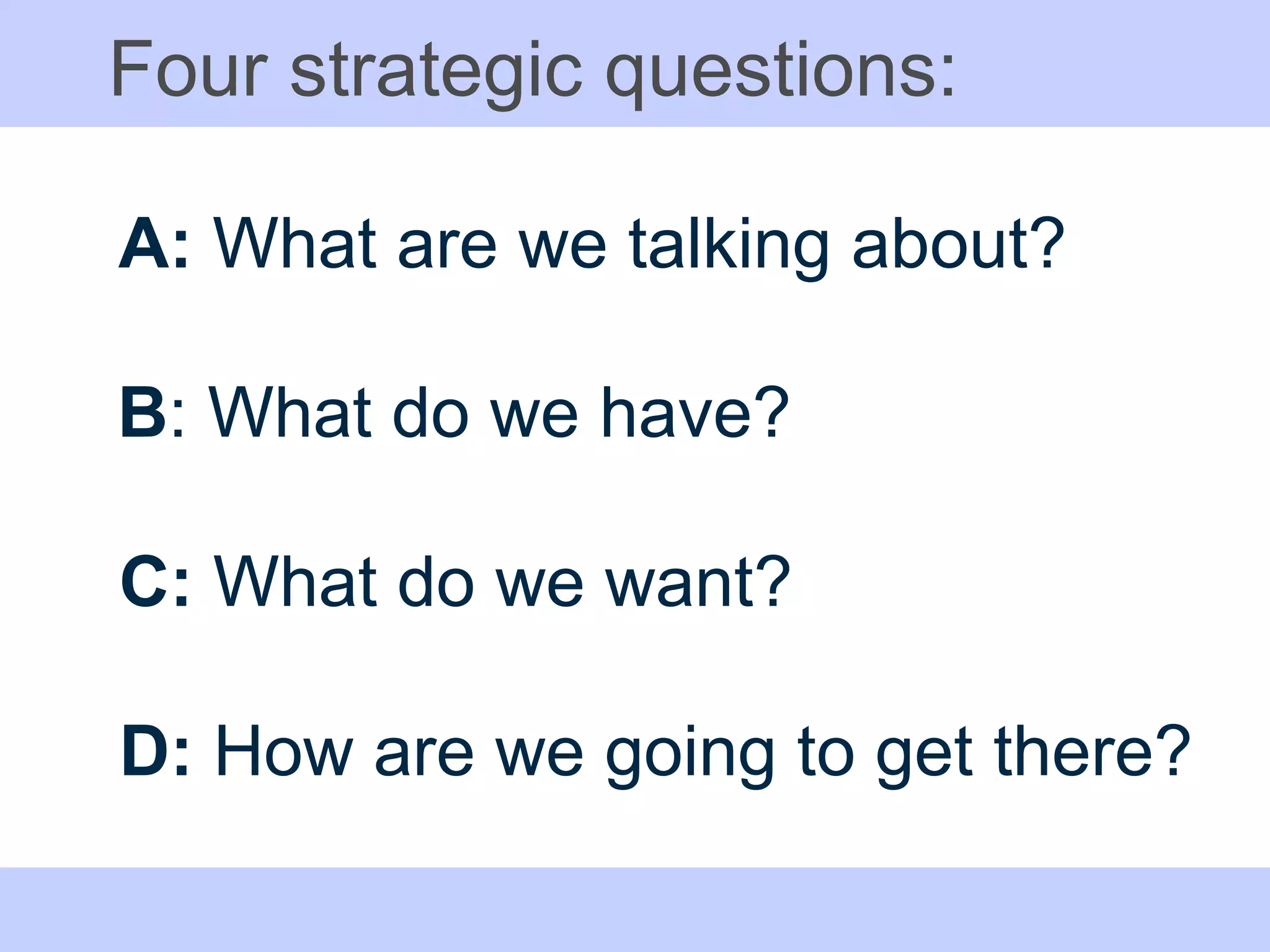 Four strategic questions:

A: What are we talking about?

B: What do we have?

C: What do we want?

D: How are we going to get there?